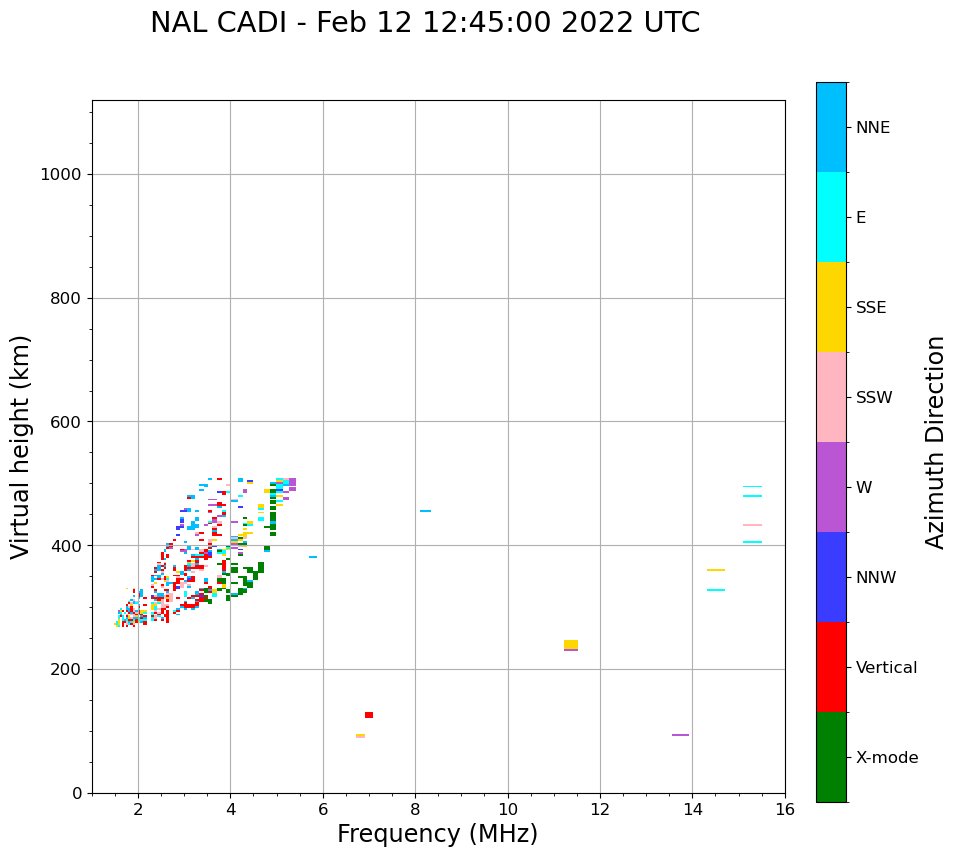 NAL CADI - Feb 12 12:45:00 2022 UTC

Virtual height (km)

1000
800
600
400
200
0

2
4
6
8
10
12
14
16

Frequency (MHz)

NNE
E
SSE
SSW
W
NNW
Vertical
X-mode

Azimuth Direction